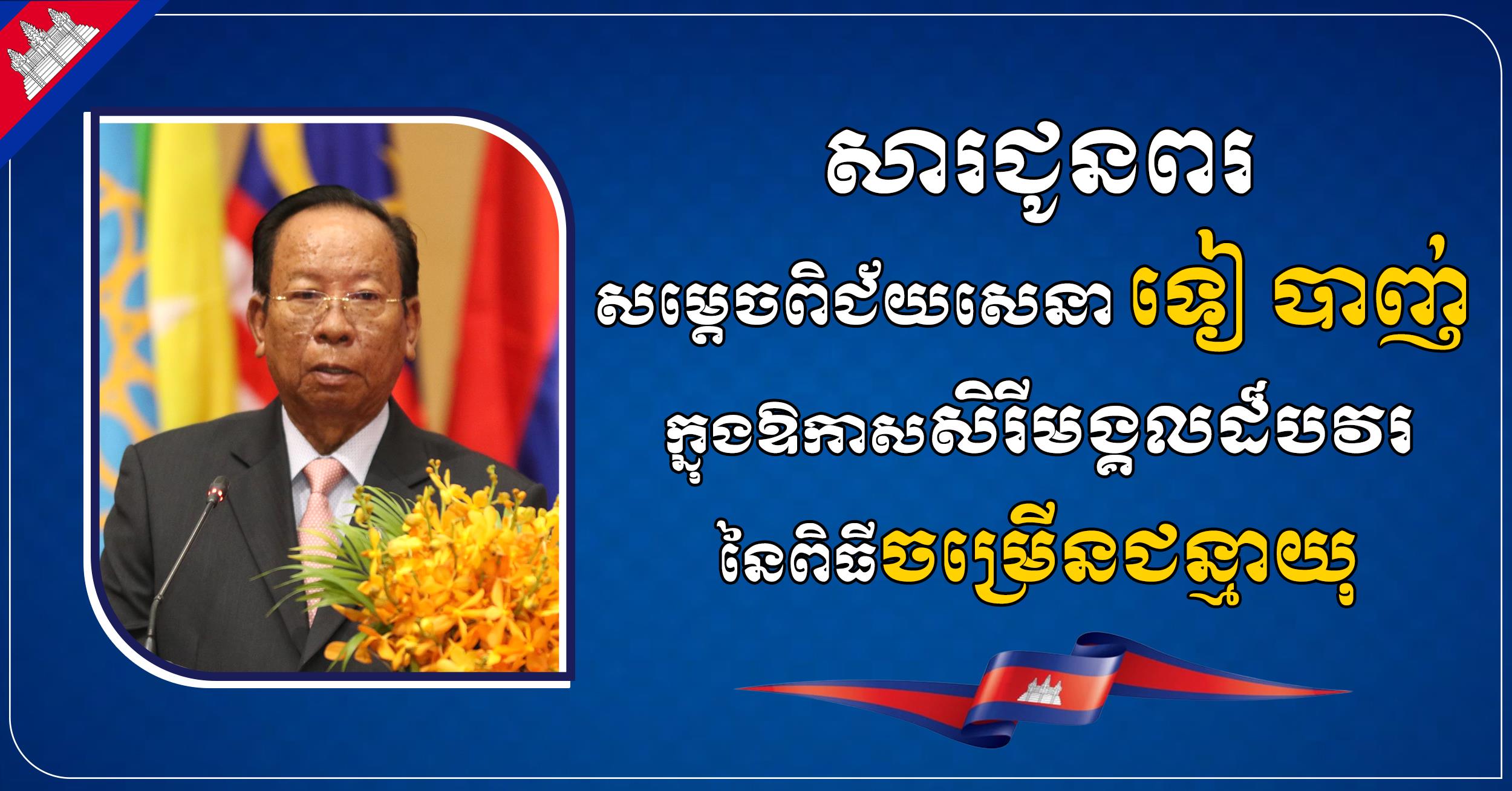 សារជូនពរ

សម្តេចពិជ័យសេនា ទៀ បាញ់

ក្នុងឱកាសសិរីមង្គលដ៏បវរ

នៃពិធីចម្រើនជន្មាយុ